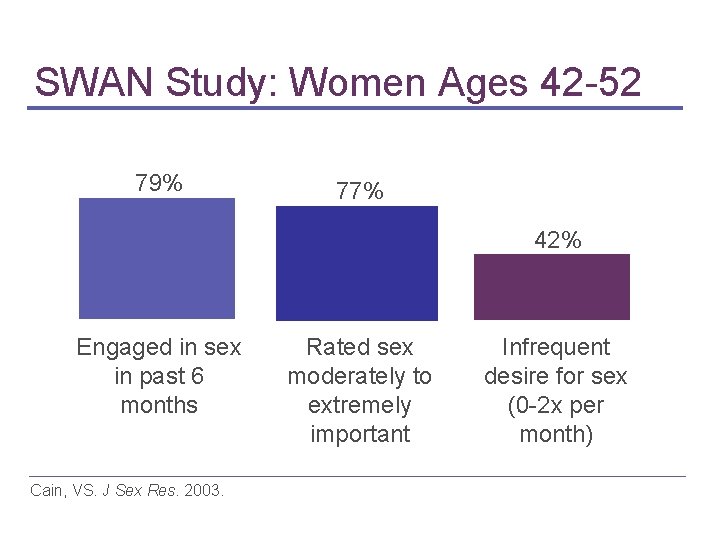 SWAN Study: Women Ages 42-52

79%

77%

42%

Engaged in sex in past 6 months

Rated sex moderately to extremely important

Infrequent desire for sex (0-2x per month)

Cain, VS. J Sex Res. 2003.